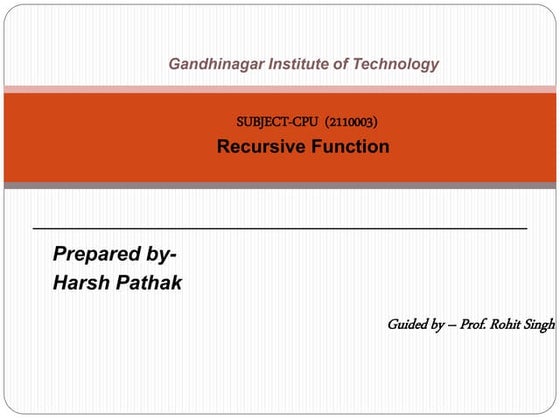 Gandhinagar Institute of Technology

SUBJECT-CPU (2110003)

Recursive Function

Prepared by-
Harsh Pathak

Guided by – Prof. Rohit Singh